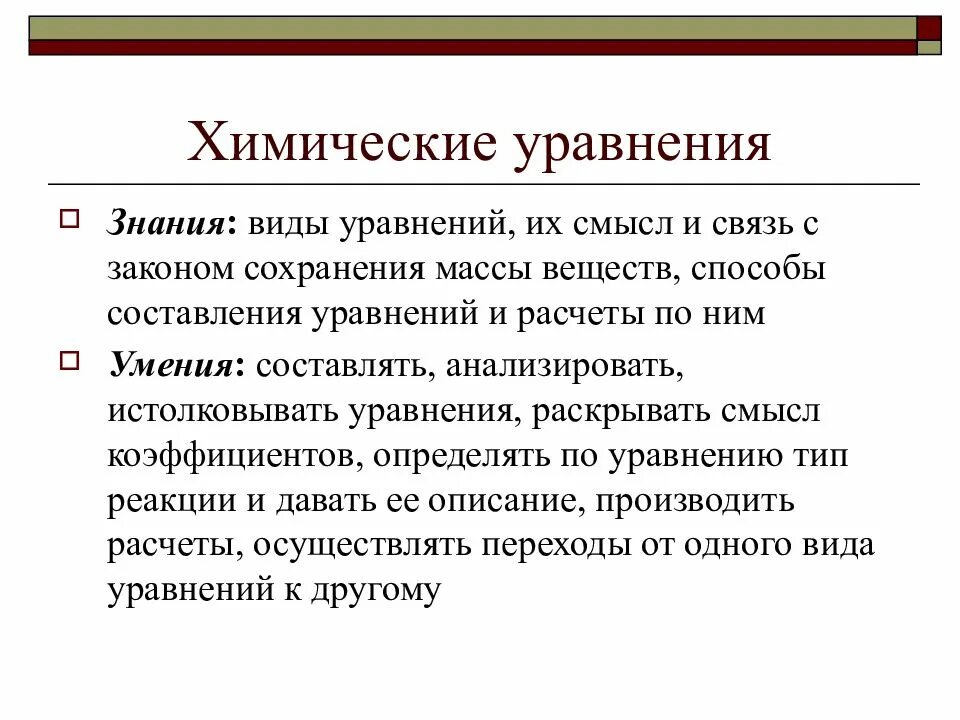 Химические уравнения

Знания: виды уравнений, их смысл и связь с законом сохранения массы веществ, способы составления уравнений и расчеты по ним

Умения: составлять, анализировать, истолковывать уравнения, раскрывать смысл коэффициентов, определять по уравнению тип реакции и давать ее описание, производить расчеты, осуществлять переходы от одного вида уравнений к другому